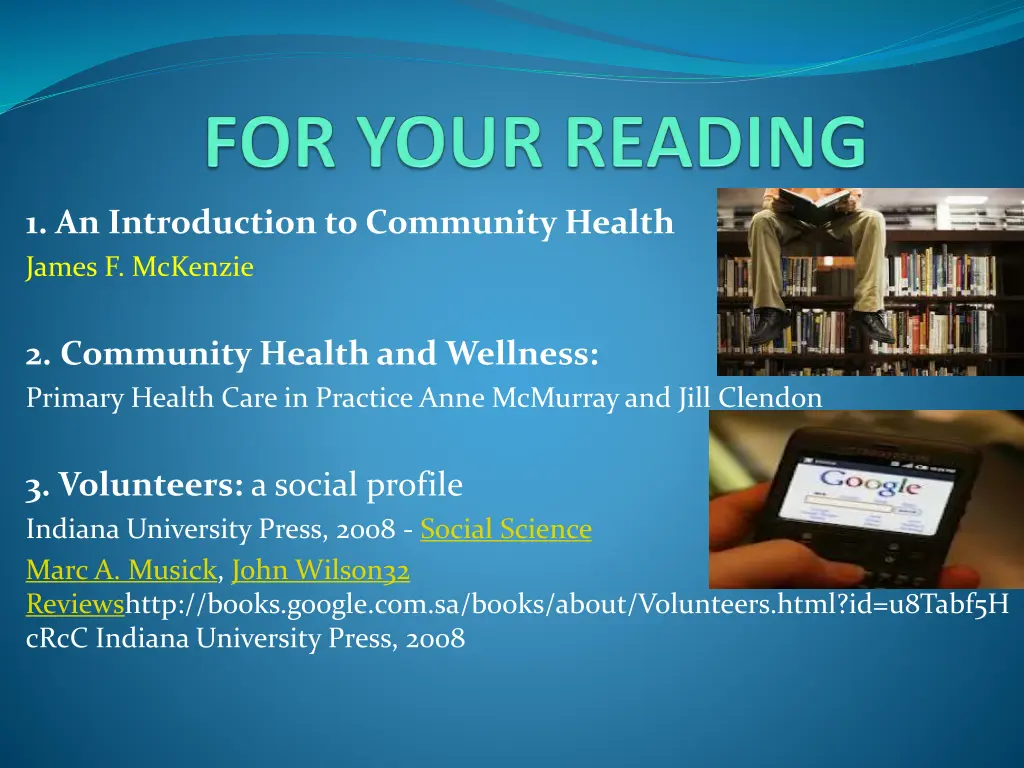 FOR YOUR READING

1. An Introduction to Community Health
James F. McKenzie

2. Community Health and Wellness:
Primary Health Care in Practice Anne McMurray and Jill Clendon

3. Volunteers: a social profile
Indiana University Press, 2008 - Social Science
Marc A. Musick, John Wilson32 Reviewshttp://books.google.com.sa/books/about/Volunteers.html?id=u8Tabf5HcRcC Indiana University Press, 2008

Google